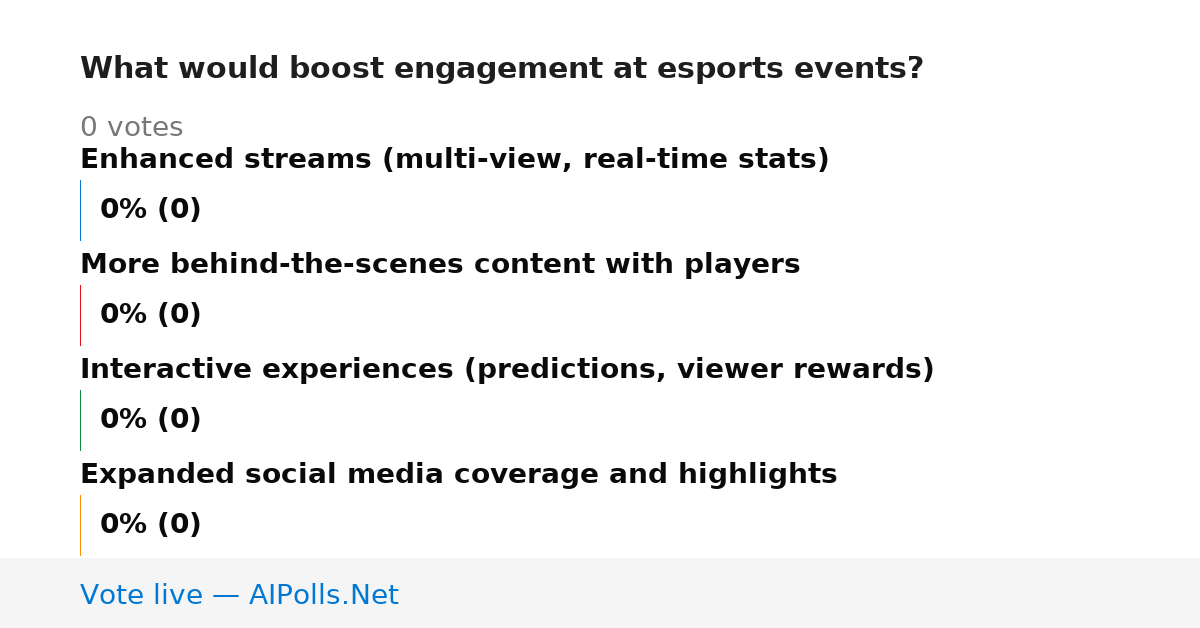 What would boost engagement at esports events?

0 votes

Enhanced streams (multi-view, real-time stats)

0% (0)

More behind-the-scenes content with players

0% (0)

Interactive experiences (predictions, viewer rewards)

0% (0)

Expanded social media coverage and highlights

0% (0)

Vote live — AIPolls.Net